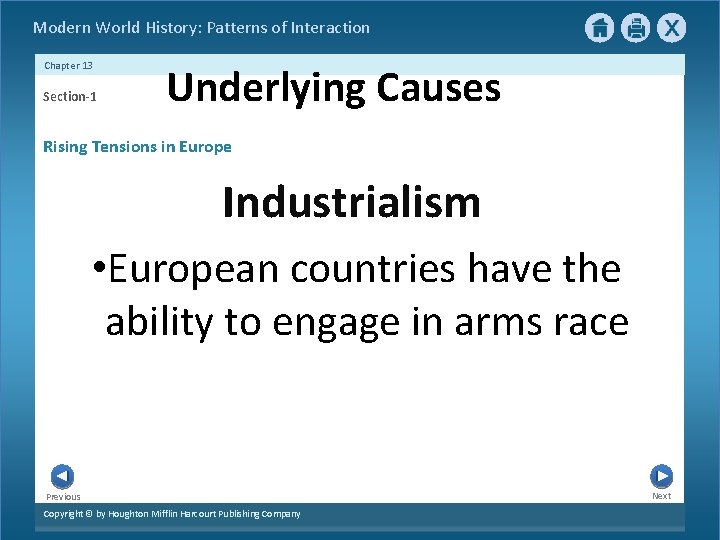 Modern World History: Patterns of Interaction

X

Chapter 13

Section-1

Underlying Causes

Rising Tensions in Europe

Industrialism

•European countries have the ability to engage in arms race

Previous

Next

Copyright © by Houghton Mifflin Harcourt Publishing Company